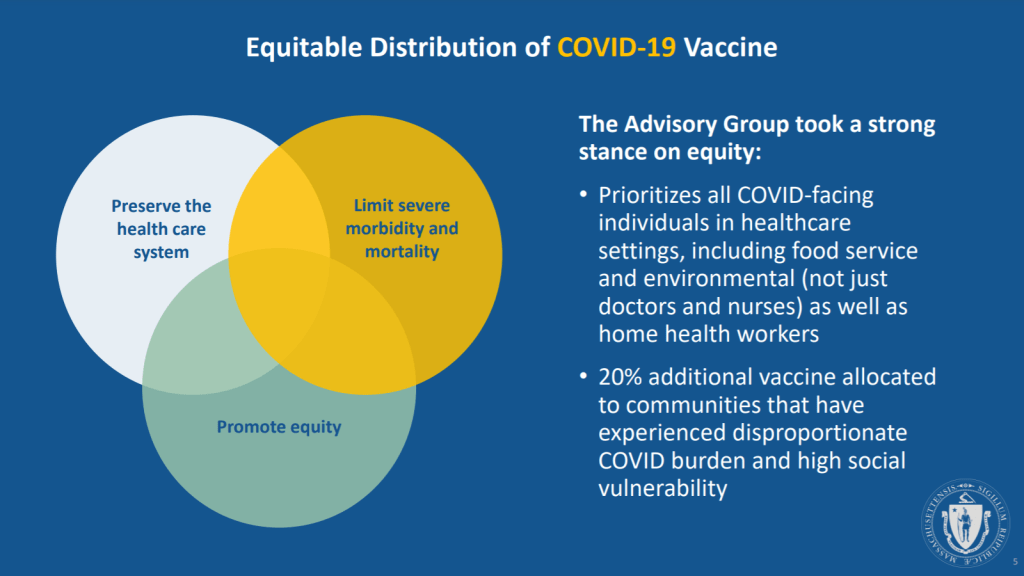 Equitable Distribution of COVID-19 Vaccine

Preserve the health care system

Limit severe morbidity and mortality

Promote equity

The Advisory Group took a strong stance on equity:

• Prioritizes all COVID-facing individuals in healthcare settings, including food service and environmental (not just doctors and nurses) as well as home health workers

• 20% additional vaccine allocated to communities that have experienced disproportionate COVID burden and high social vulnerability

SIGILLUM REIPUBLICÆ MASSACHUSETTENSIS

5